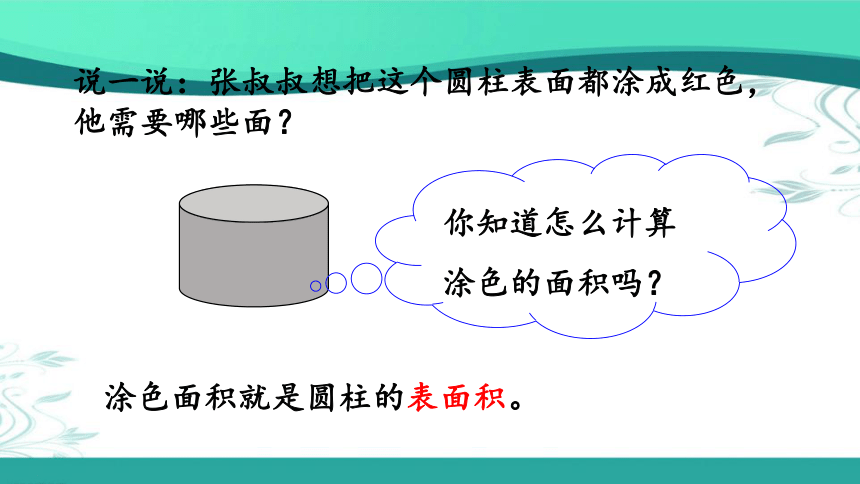 说一说：张叔叔想把这个圆柱表面都涂成红色，他需要哪些面？

你知道怎么计算涂色的面积吗？

涂色面积就是圆柱的表面积。